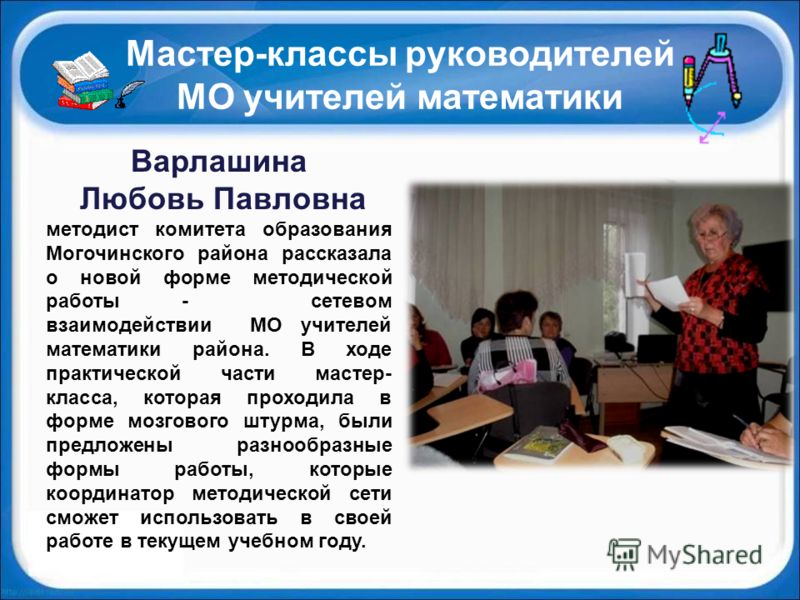 Мастер-классы руководителей МО учителей математики

Варлашина Любовь Павловна

методист комитета образования Могочинского района рассказала о новой форме методической работы - сетевом взаимодействии МО учителей математики района. В ходе практической части мастер-класса, которая проходила в форме мозгового штурма, были предложены разнообразные формы работы, которые координатор методической сети сможет использовать в своей работе в текущем учебном году.

MyShared